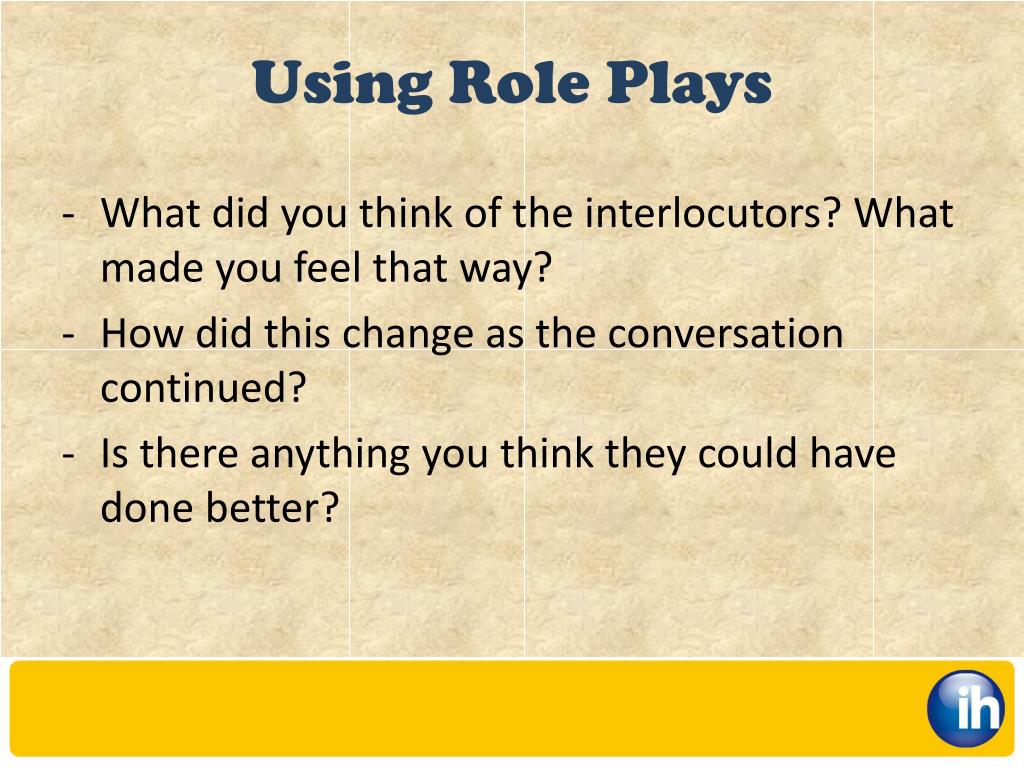 Using Role Plays

- What did you think of the interlocutors? What made you feel that way?
- How did this change as the conversation continued?
- Is there anything you think they could have done better?

ih